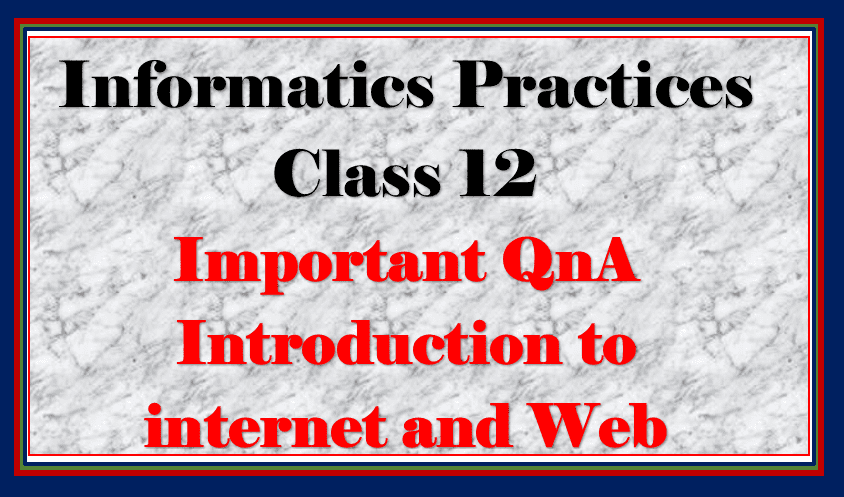 Informatics Practices
Class 12
Important QnA
Introduction to
internet and Web